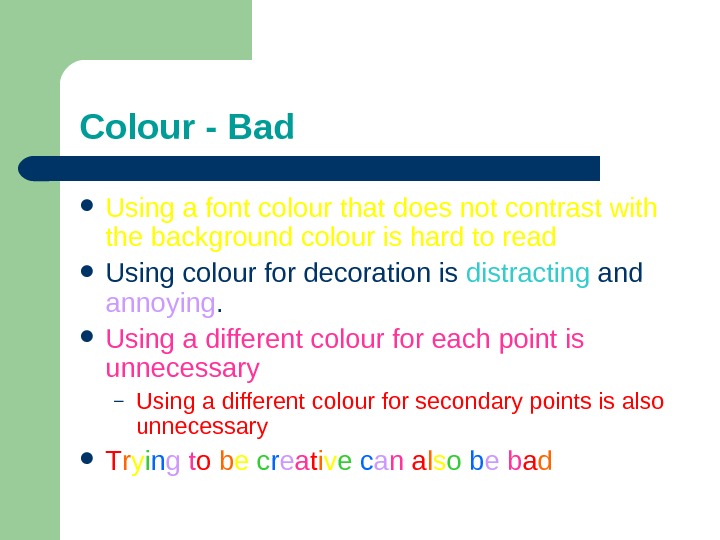 Colour - Bad

- Using a font colour that does not contrast with the background colour is hard to read
- Using colour for decoration is distracting and annoying.
- Using a different colour for each point is unnecessary
  – Using a different colour for secondary points is also unnecessary
- Trying to be creative can also be bad